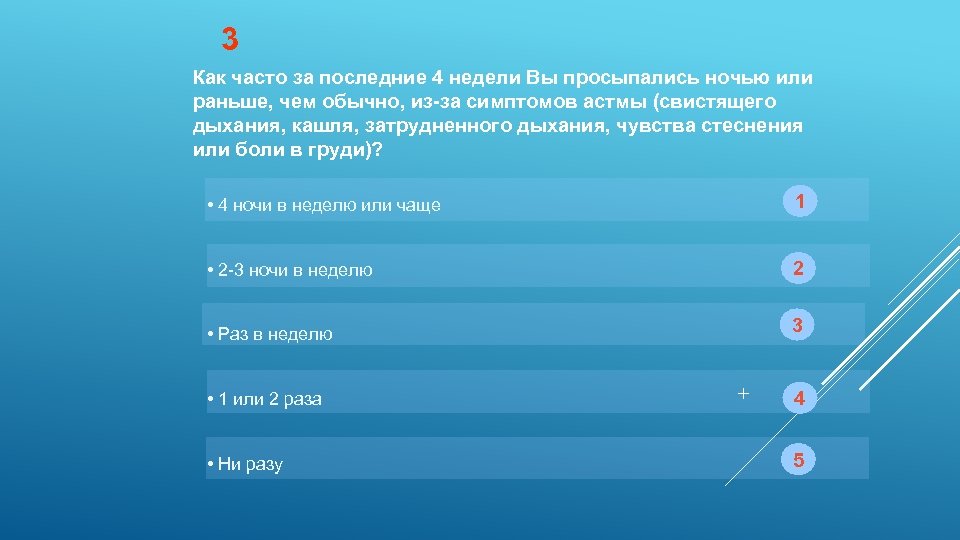 3

Как часто за последние 4 недели Вы просыпались ночью или раньше, чем обычно, из-за симптомов астмы (свистящего дыхания, кашля, затрудненного дыхания, чувства стеснения или боли в груди)?

• 4 ночи в неделю или чаще 1

• 2-3 ночи в неделю 2

• Раз в неделю 3

• 1 или 2 раза + 4

• Ни разу 5